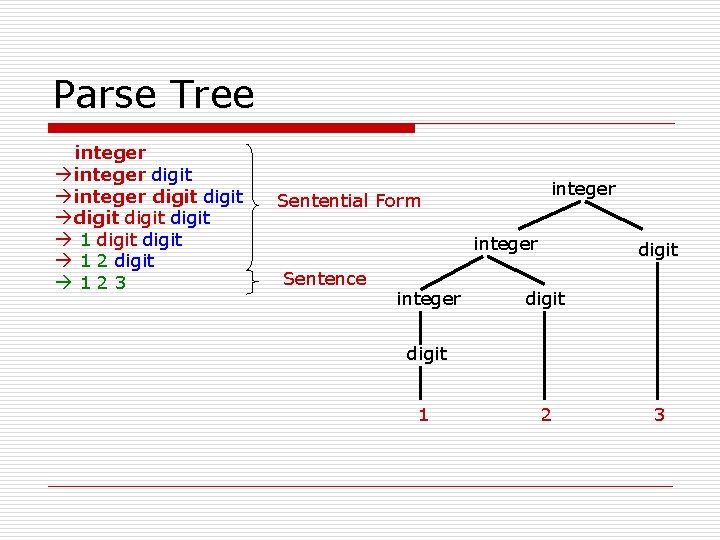 Parse Tree

integer
→integer digit
→integer digit digit
→digit digit digit
→ 1 digit digit
→ 1 2 digit
→ 1 2 3

Sentential Form

Sentence

integer
integer
digit
integer
digit
digit
1
2
3